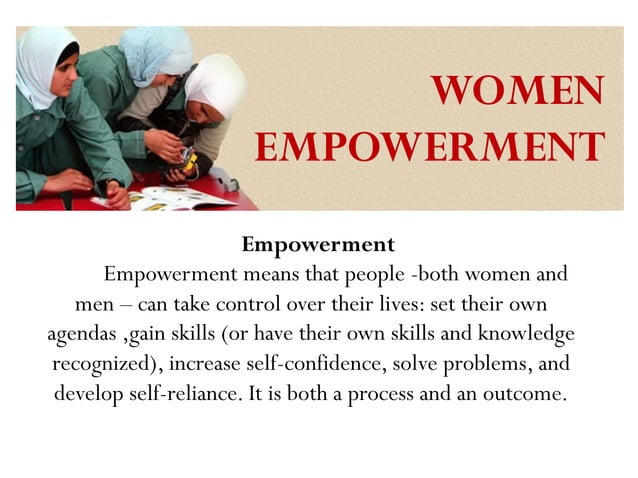 WOMEN EMPOWERMENT

Empowerment

Empowerment means that people -both women and men – can take control over their lives: set their own agendas ,gain skills (or have their own skills and knowledge recognized), increase self-confidence, solve problems, and develop self-reliance. It is both a process and an outcome.